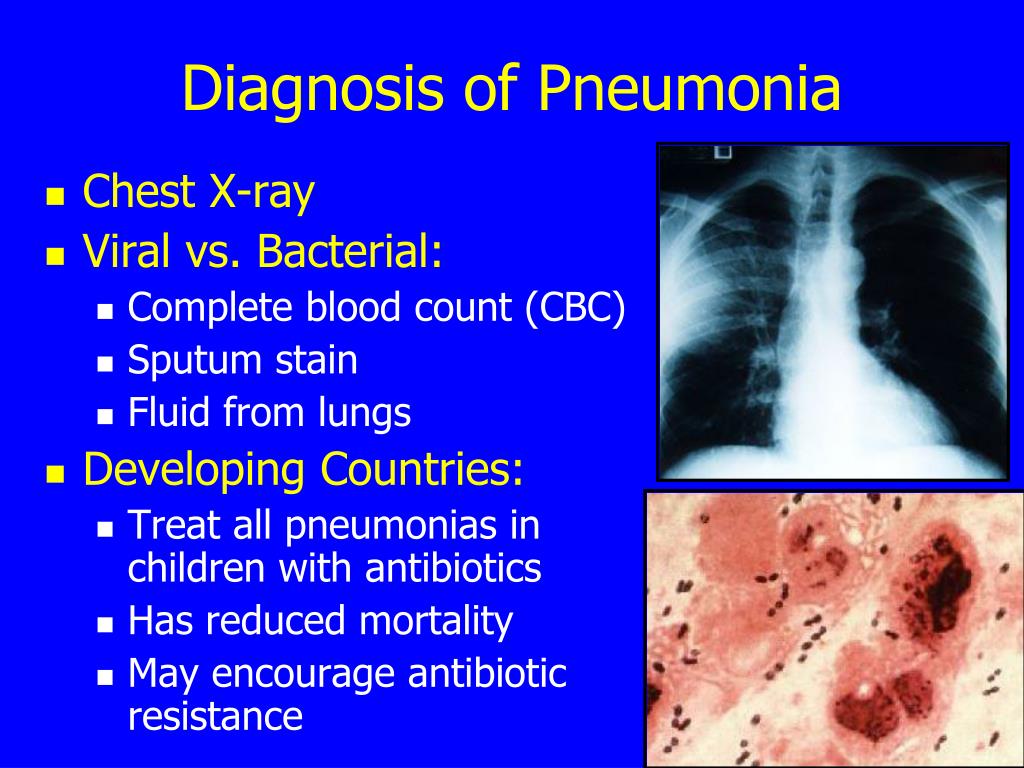 Diagnosis of Pneumonia

- Chest X-ray
- Viral vs. Bacterial:
  - Complete blood count (CBC)
  - Sputum stain
  - Fluid from lungs
- Developing Countries:
  - Treat all pneumonias in children with antibiotics
  - Has reduced mortality
  - May encourage antibiotic resistance